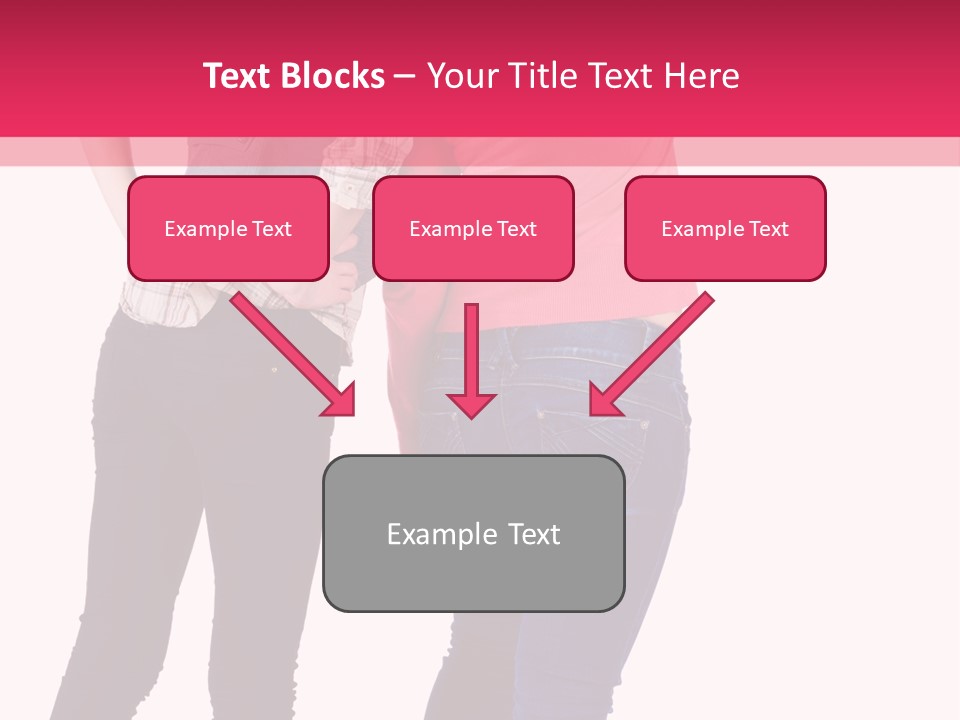 Text Blocks – Your Title Text Here

Example Text

Example Text

Example Text

Example Text